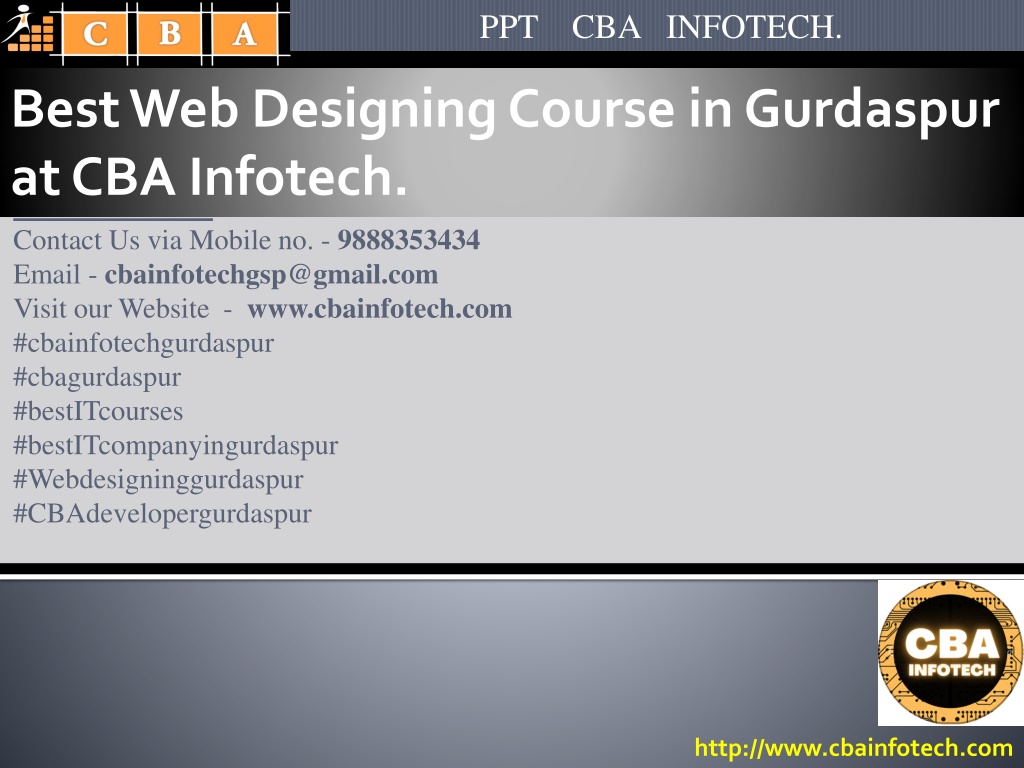 C B A

PPT CBA INFOTECH.

Best Web Designing Course in Gurdaspur at CBA Infotech.

Contact Us via Mobile no. - 9888353434
Email - cbainfotechgsp@gmail.com
Visit our Website - www.cbainfotech.com
#cbainfotechgurdaspur
#cbagurdaspur
#bestITcourses
#bestITcompanyingurdaspur
#Webdesigninggurdaspur
#CBAdevelopergurdaspur

CBA INFOTECH

http://www.cbainfotech.com